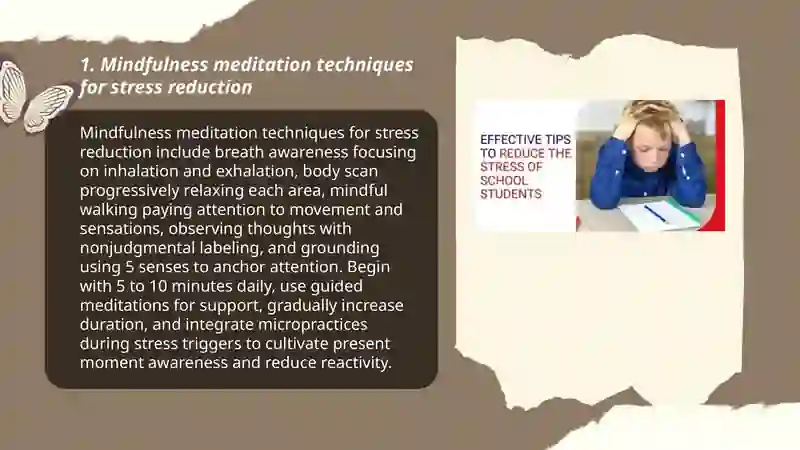 1. Mindfulness meditation techniques for stress reduction

Mindfulness meditation techniques for stress reduction include breath awareness focusing on inhalation and exhalation, body scan progressively relaxing each area, mindful walking paying attention to movement and sensations, observing thoughts with nonjudgmental labeling, and grounding using 5 senses to anchor attention. Begin with 5 to 10 minutes daily, use guided meditations for support, gradually increase duration, and integrate micropractices during stress triggers to cultivate present moment awareness and reduce reactivity.

EFFECTIVE TIPS TO REDUCE THE STRESS OF SCHOOL STUDENTS